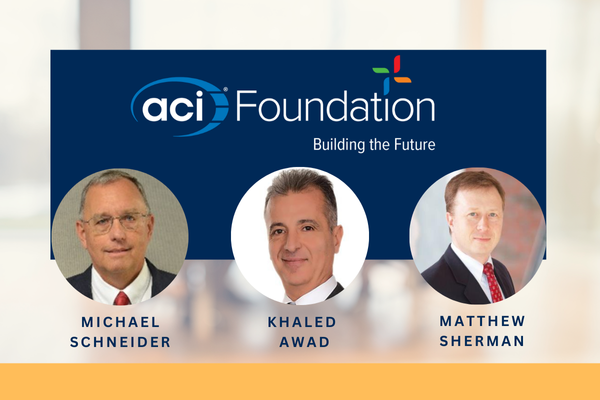 aci® Foundation
Building the Future

MICHAEL SCHNEIDER

KHALED AWAD

MATTHEW SHERMAN